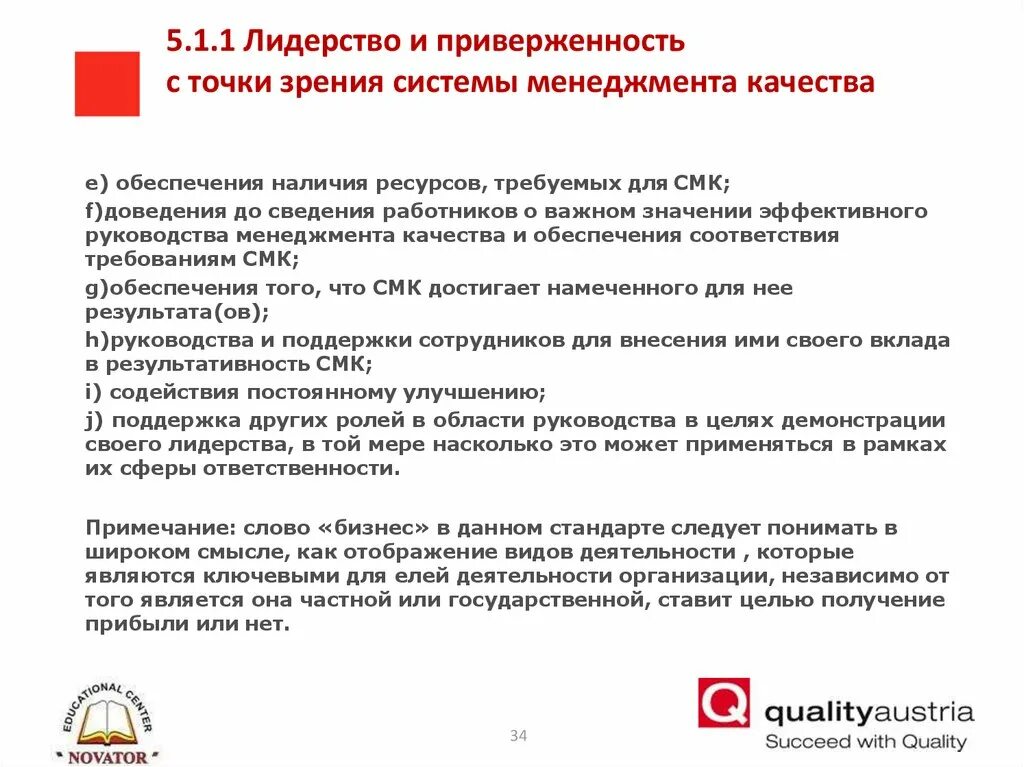 5.1.1 Лидерство и приверженность с точки зрения системы менеджмента качества

e) обеспечения наличия ресурсов, требуемых для СМК;

f)доведения до сведения работников о важном значении эффективного руководства менеджмента качества и обеспечения соответствия требованиям СМК;

g)обеспечения того, что СМК достигает намеченного для нее результата(ов);

h)руководства и поддержки сотрудников для внесения ими своего вклада в результативность СМК;

i) содействия постоянному улучшению;

j) поддержка других ролей в области руководства в целях демонстрации своего лидерства, в той мере насколько это может применяться в рамках их сферы ответственности.

Примечание: слово «бизнес» в данном стандарте следует понимать в широком смысле, как отображение видов деятельности , которые являются ключевыми для елей деятельности организации, независимо от того является она частной или государственной, ставит целью получение прибыли или нет.

EDUCATIONAL CENTER
NOVATOR

34

Q qualityaustria
Succeed with Quality